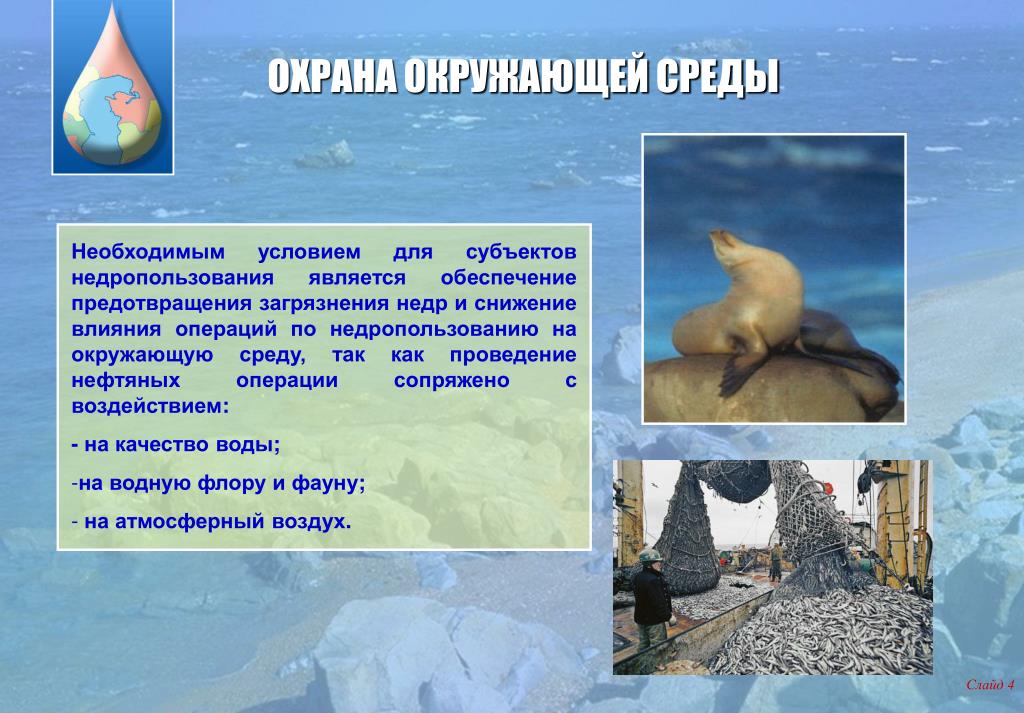 ОХРАНА ОКРУЖАЮЩЕЙ СРЕДЫ

Необходимым условием для субъектов недропользования является обеспечение предотвращения загрязнения недр и снижение влияния операций по недропользованию на окружающую среду, так как проведение нефтяных операции сопряжено с воздействием:

- на качество воды;

-на водную флору и фауну;

- на атмосферный воздух.

Слайд 4